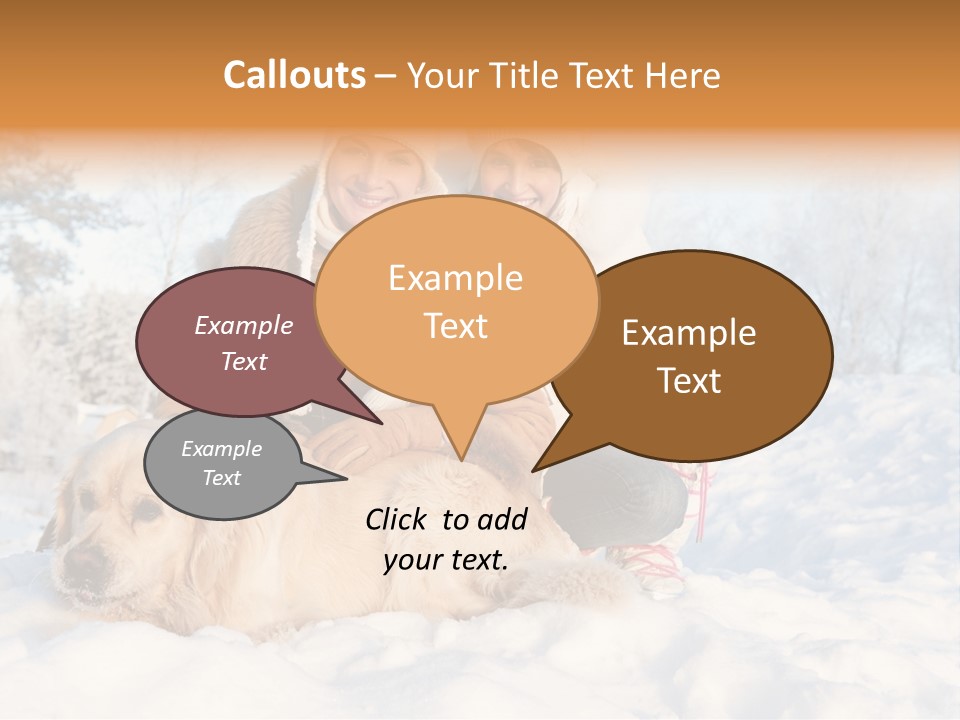 Callouts – Your Title Text Here

Example Text

Example Text

Example Text

Example Text

Click to add your text.